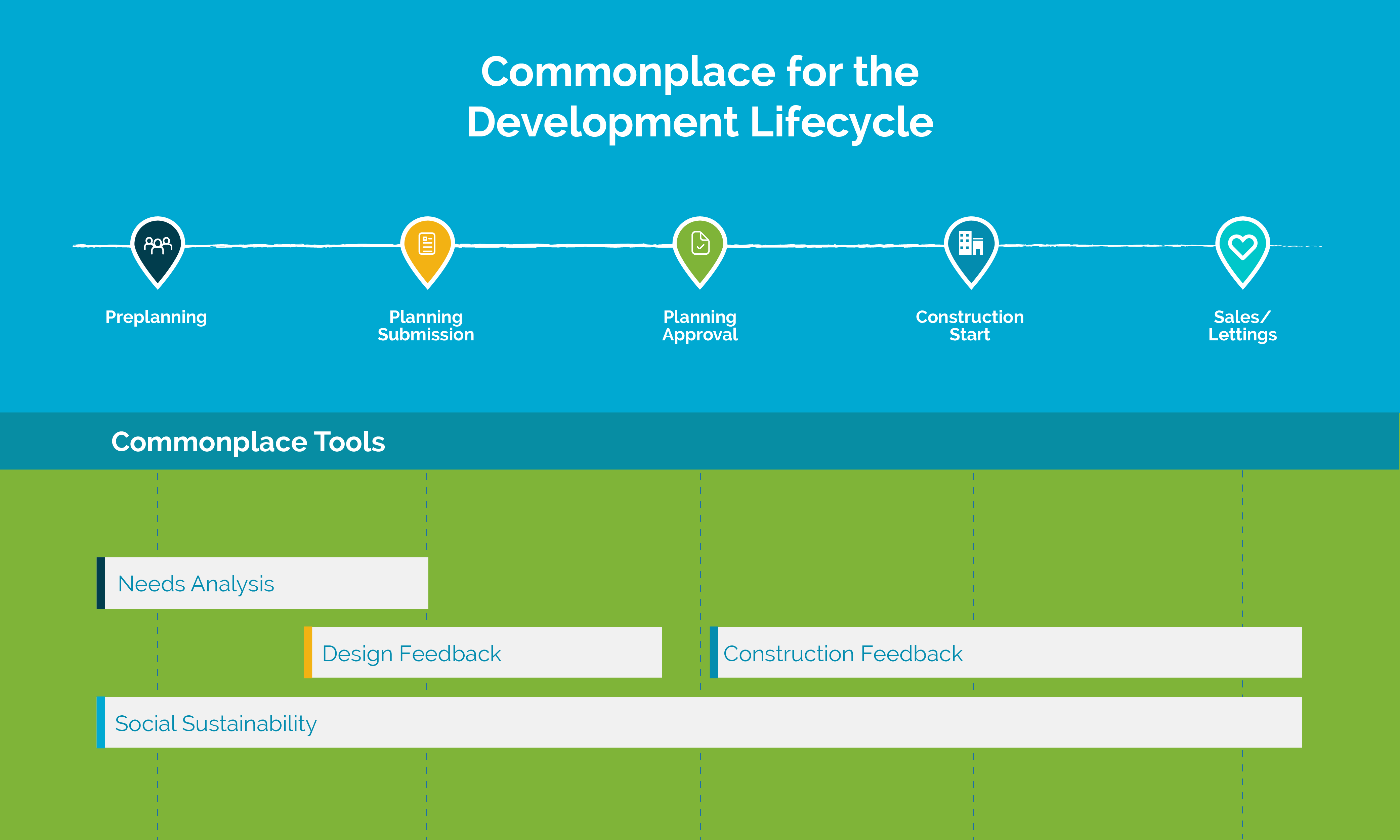 Commonplace for the Development Lifecycle

Preplanning

Planning Submission

Planning Approval

Construction Start

Sales/ Lettings

Commonplace Tools

Needs Analysis

Design Feedback

Construction Feedback

Social Sustainability